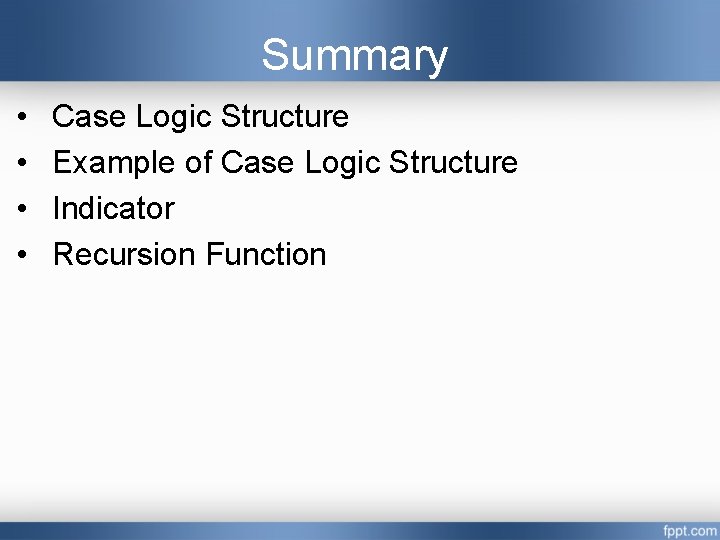 Summary

• Case Logic Structure
• Example of Case Logic Structure
• Indicator
• Recursion Function

fppt.com